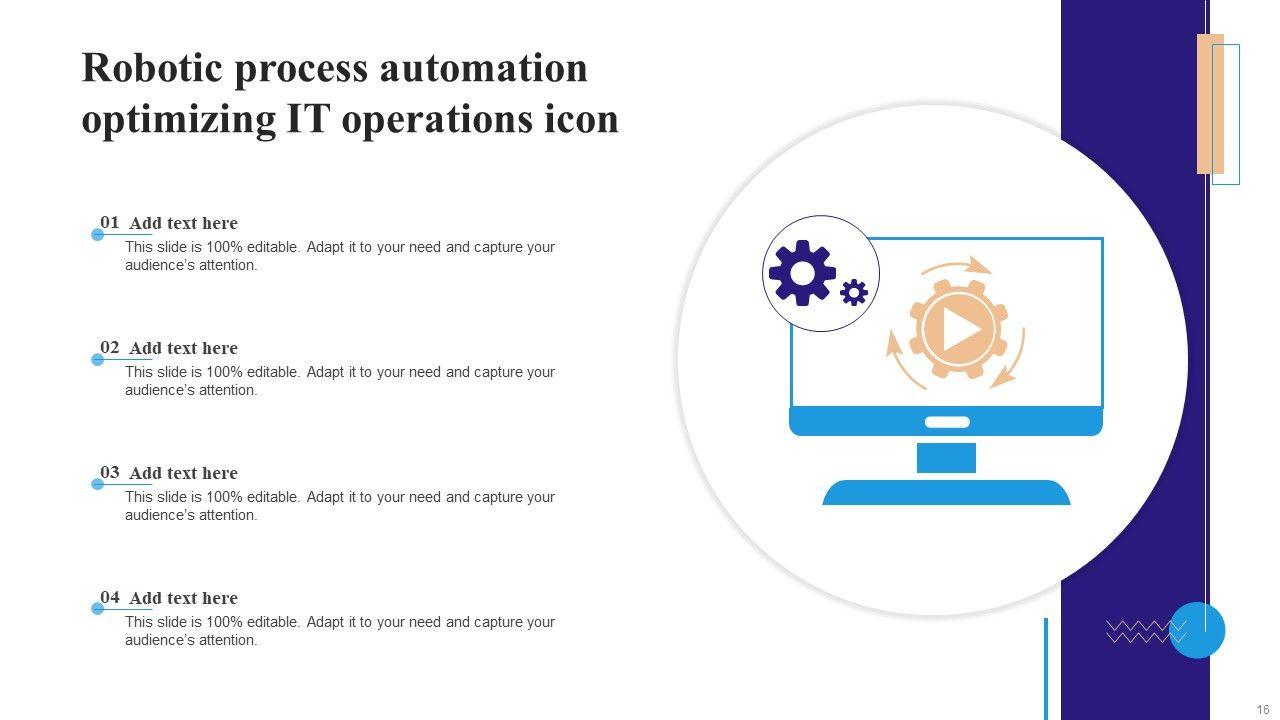 Robotic process automation optimizing IT operations icon

01 Add text here
This slide is 100% editable. Adapt it to your need and capture your audience's attention.

02 Add text here
This slide is 100% editable. Adapt it to your need and capture your audience's attention.

03 Add text here
This slide is 100% editable. Adapt it to your need and capture your audience's attention.

04 Add text here
This slide is 100% editable. Adapt it to your need and capture your audience's attention.

16